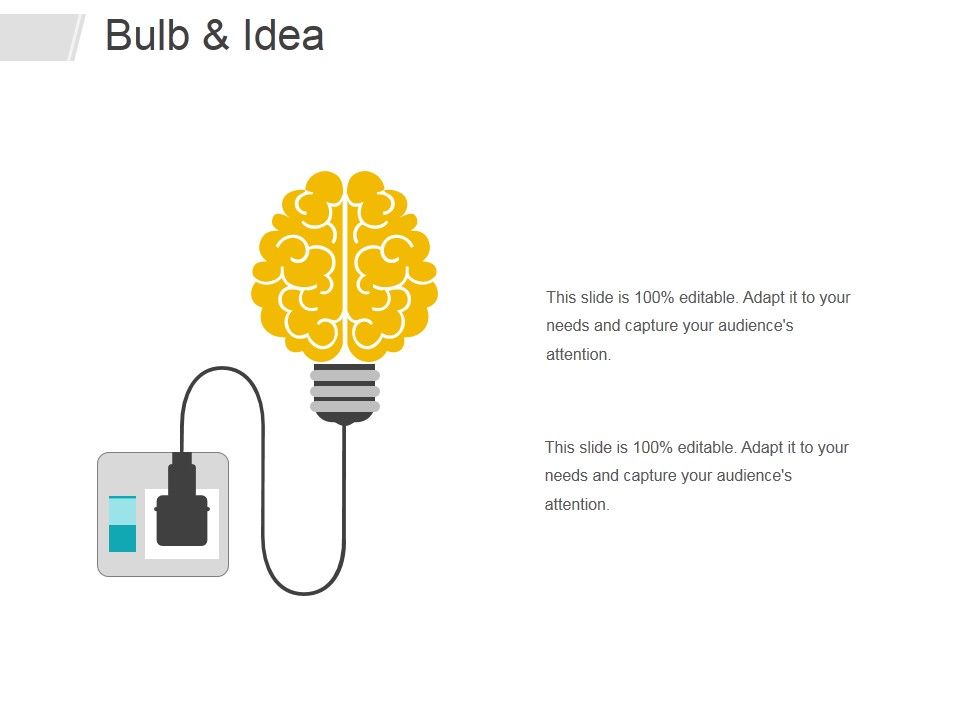 Bulb & Idea

This slide is 100% editable. Adapt it to your needs and capture your audience's attention.

This slide is 100% editable. Adapt it to your needs and capture your audience's attention.